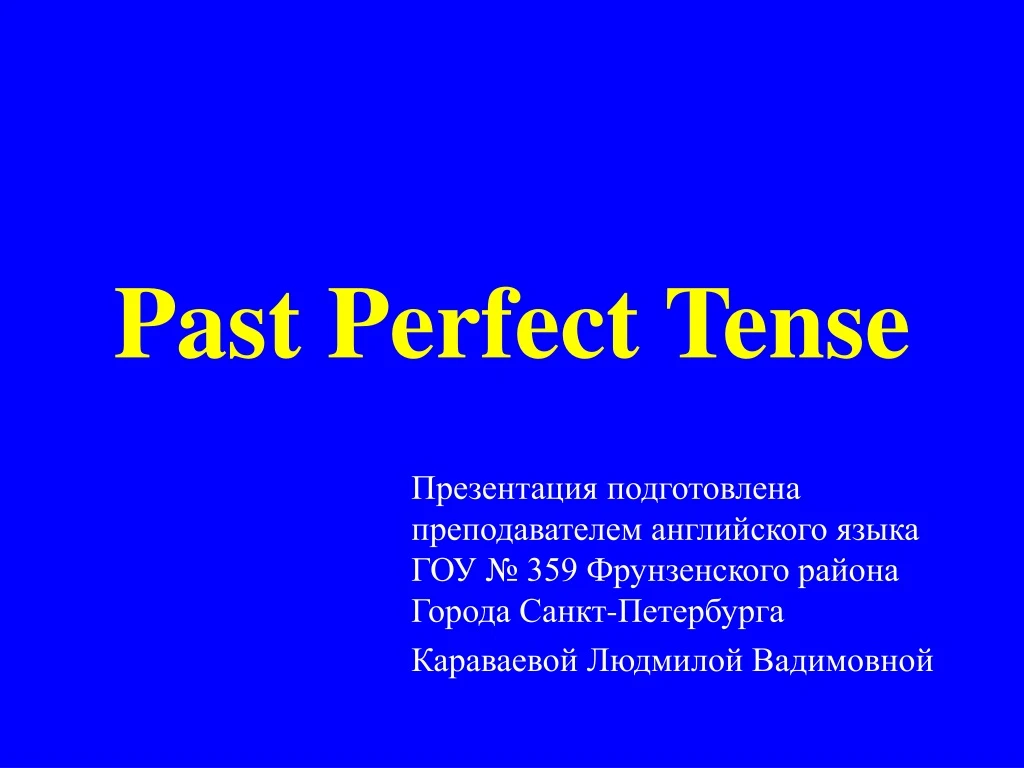 Past Perfect Tense

Презентация подготовлена преподавателем английского языка ГОУ № 359 Фрунзенского района Города Санкт-Петербурга

Караваевой Людмилой Вадимовной